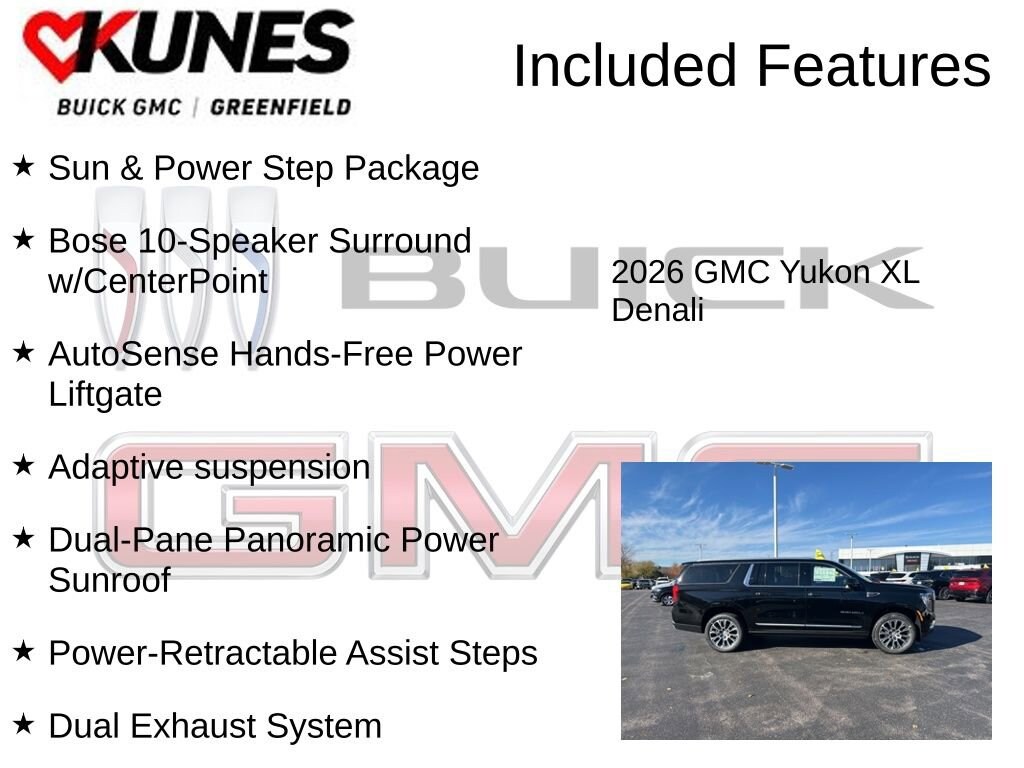 KUNES
BUICK GMC | GREENFIELD

Included Features

★ Sun & Power Step Package

★ Bose 10-Speaker Surround w/CenterPoint

★ AutoSense Hands-Free Power Liftgate

★ Adaptive suspension

★ Dual-Pane Panoramic Power Sunroof

★ Power-Retractable Assist Steps

★ Dual Exhaust System

BUICK

GMC

2026 GMC Yukon XL Denali